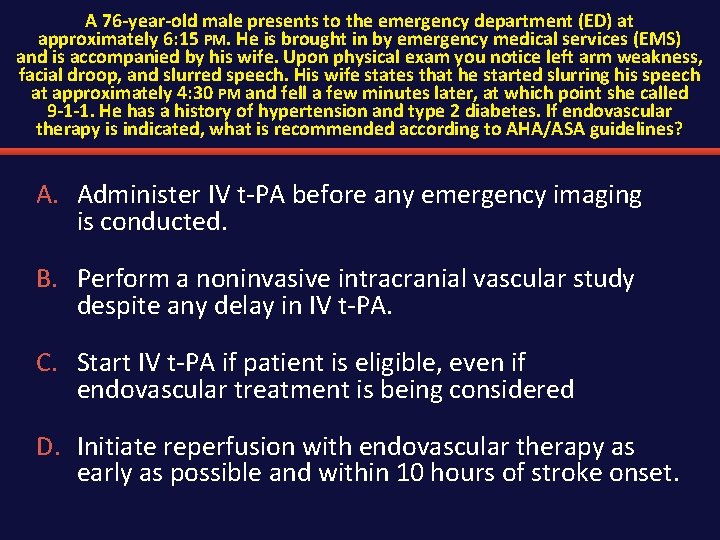 A 76-year-old male presents to the emergency department (ED) at approximately 6:15 PM. He is brought in by emergency medical services (EMS) and is accompanied by his wife. Upon physical exam you notice left arm weakness, facial droop, and slurred speech. His wife states that he started slurring his speech at approximately 4:30 PM and fell a few minutes later, at which point she called 9-1-1. He has a history of hypertension and type 2 diabetes. If endovascular therapy is indicated, what is recommended according to AHA/ASA guidelines?

A. Administer IV t-PA before any emergency imaging is conducted.

B. Perform a noninvasive intracranial vascular study despite any delay in IV t-PA.

C. Start IV t-PA if patient is eligible, even if endovascular treatment is being considered

D. Initiate reperfusion with endovascular therapy as early as possible and within 10 hours of stroke onset.